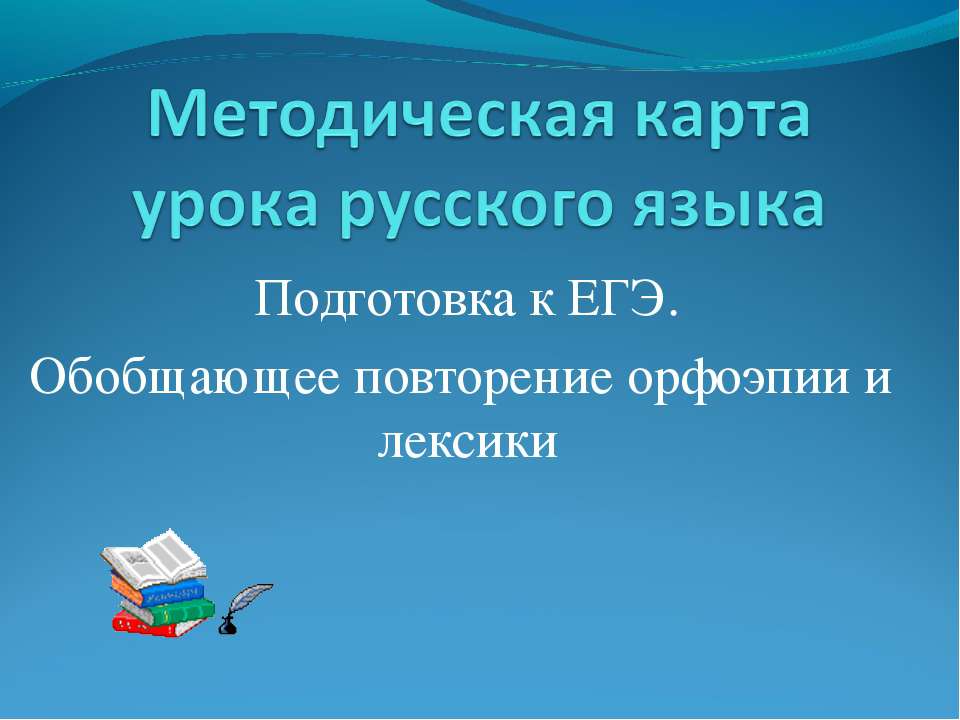 Методическая карта урока русского языка

Подготовка к ЕГЭ.

Обобщающее повторение орфоэпии и лексики